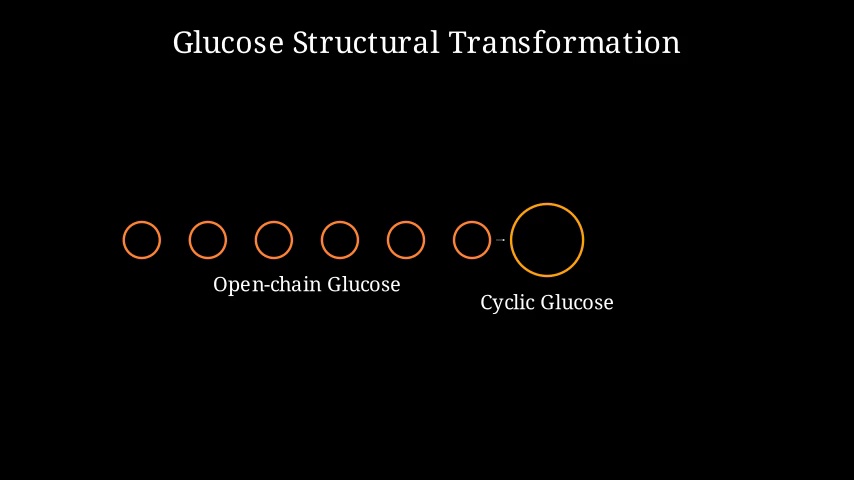 Glucose Structural Transformation

Open-chain Glucose

Cyclic Glucose